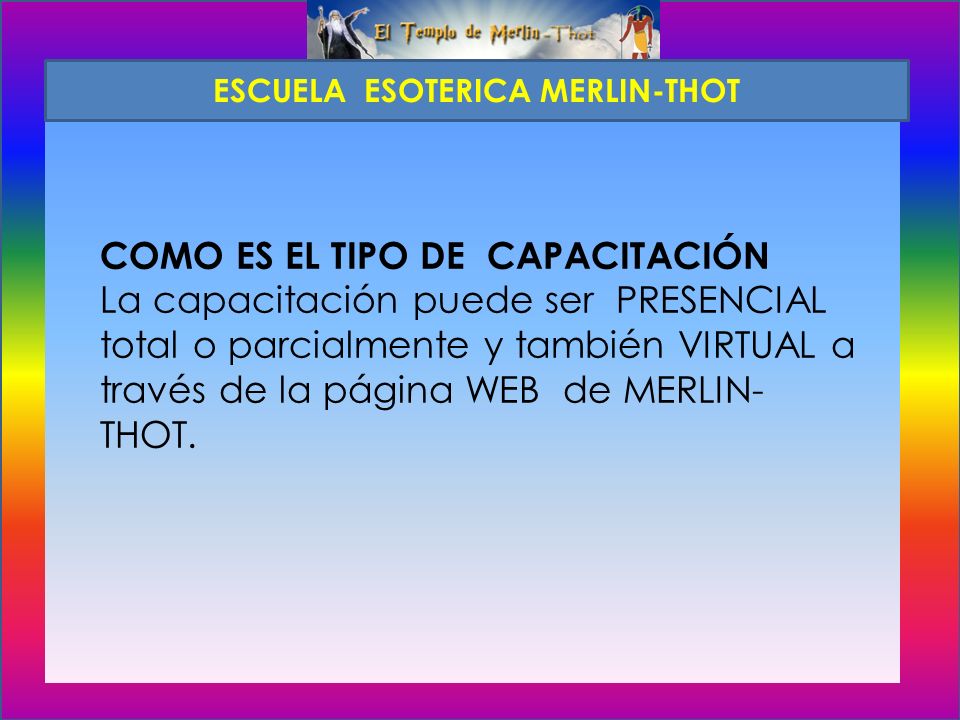 El Templo de Merlin-Thot

ESCUELA ESOTERICA MERLIN-THOT

COMO ES EL TIPO DE CAPACITACIÓN
La capacitación puede ser PRESENCIAL total o parcialmente y también VIRTUAL a través de la página WEB de MERLIN-THOT.